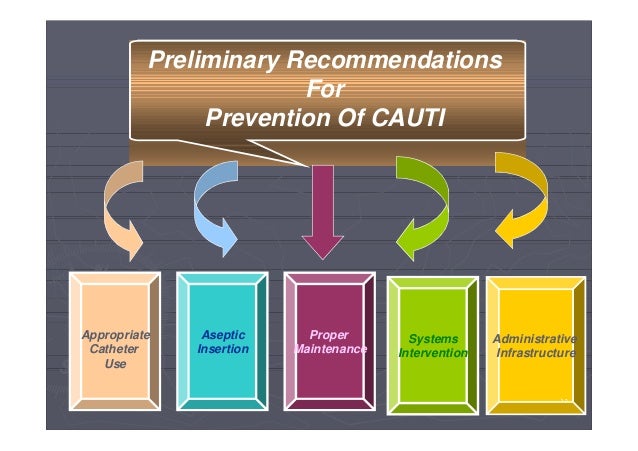 Preliminary Recommendations
For
Prevention Of CAUTI

Appropriate Catheter Use

Aseptic Insertion

Proper Maintenance

Systems Intervention

Administrative Infrastructure